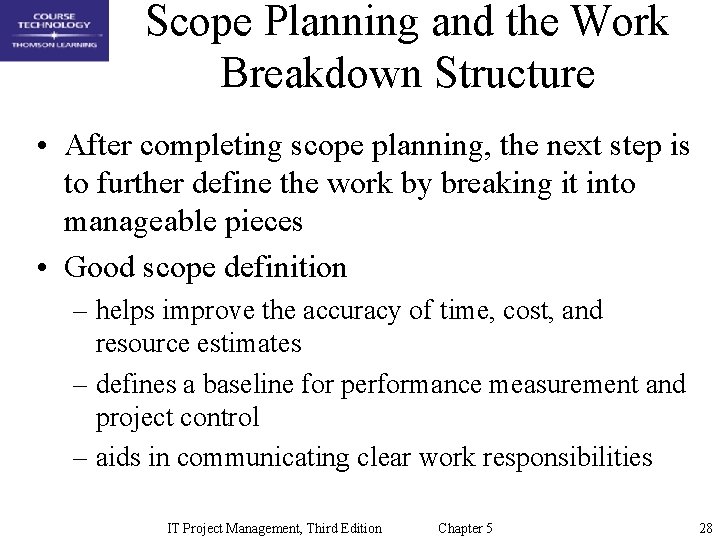 COURSE TECHNOLOGY
THOMSON LEARNING

Scope Planning and the Work Breakdown Structure

• After completing scope planning, the next step is to further define the work by breaking it into manageable pieces
• Good scope definition
– helps improve the accuracy of time, cost, and resource estimates
– defines a baseline for performance measurement and project control
– aids in communicating clear work responsibilities

IT Project Management, Third Edition Chapter 5 28